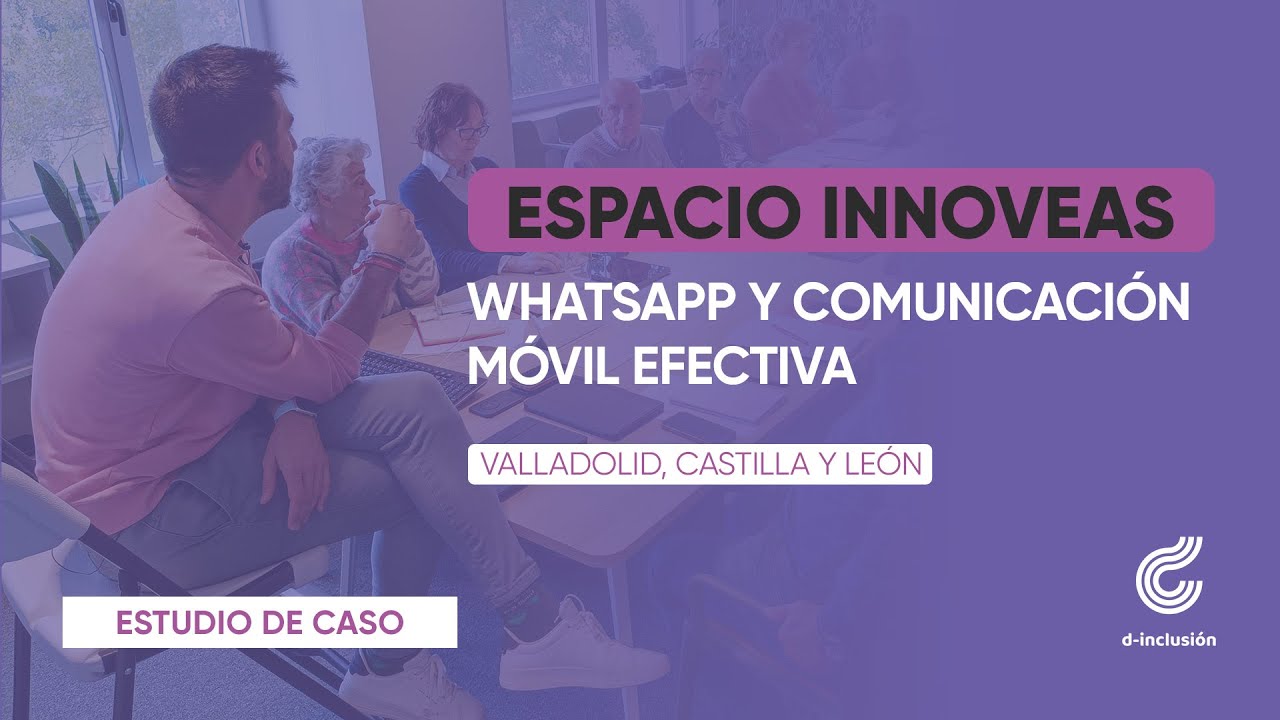 ESPACIO INNOVEAS

WHATSAPP Y COMUNICACIÓN MÓVIL EFECTIVA

VALLADOLID, CASTILLA Y LEÓN

ESTUDIO DE CASO

d-inclusión